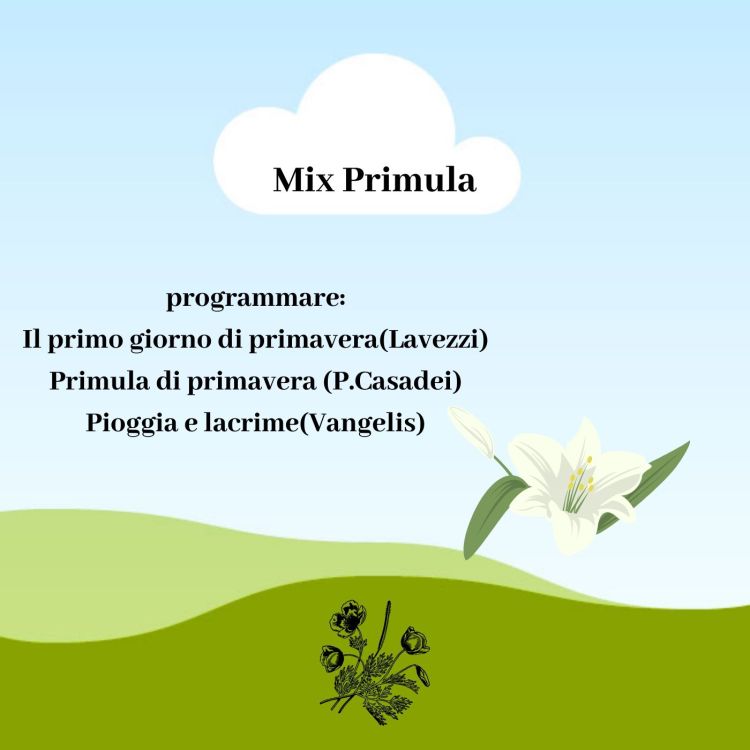 Mix Primula

programmare:
Il primo giorno di primavera(Lavezzi)
Primula di primavera (P.Casadei)
Pioggia e lacrime(Vangelis)